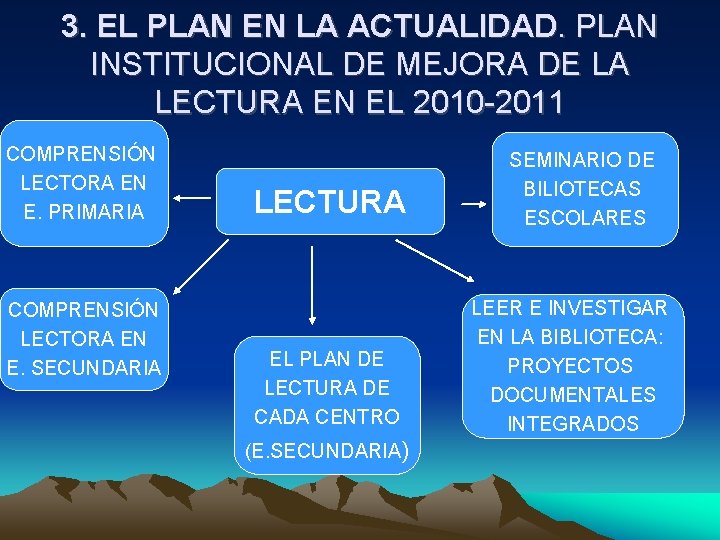 3. EL PLAN EN LA ACTUALIDAD. PLAN INSTITUCIONAL DE MEJORA DE LA LECTURA EN EL 2010-2011

COMPRENSIÓN LECTORA EN E. PRIMARIA

LECTURA

SEMINARIO DE BILIOTECAS ESCOLARES

COMPRENSIÓN LECTORA EN E. SECUNDARIA

EL PLAN DE LECTURA DE CADA CENTRO (E.SECUNDARIA)

LEER E INVESTIGAR EN LA BIBLIOTECA: PROYECTOS DOCUMENTALES INTEGRADOS